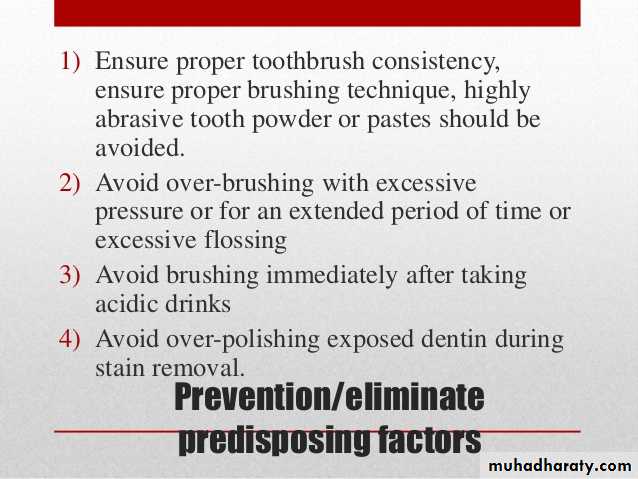 1) Ensure proper toothbrush consistency, ensure proper brushing technique, highly abrasive tooth powder or pastes should be avoided.
2) Avoid over-brushing with excessive pressure or for an extended period of time or excessive flossing
3) Avoid brushing immediately after taking acidic drinks
4) Avoid over-polishing exposed dentin during stain removal.

Prevention/eliminate predisposing factors

muhadharaty.com